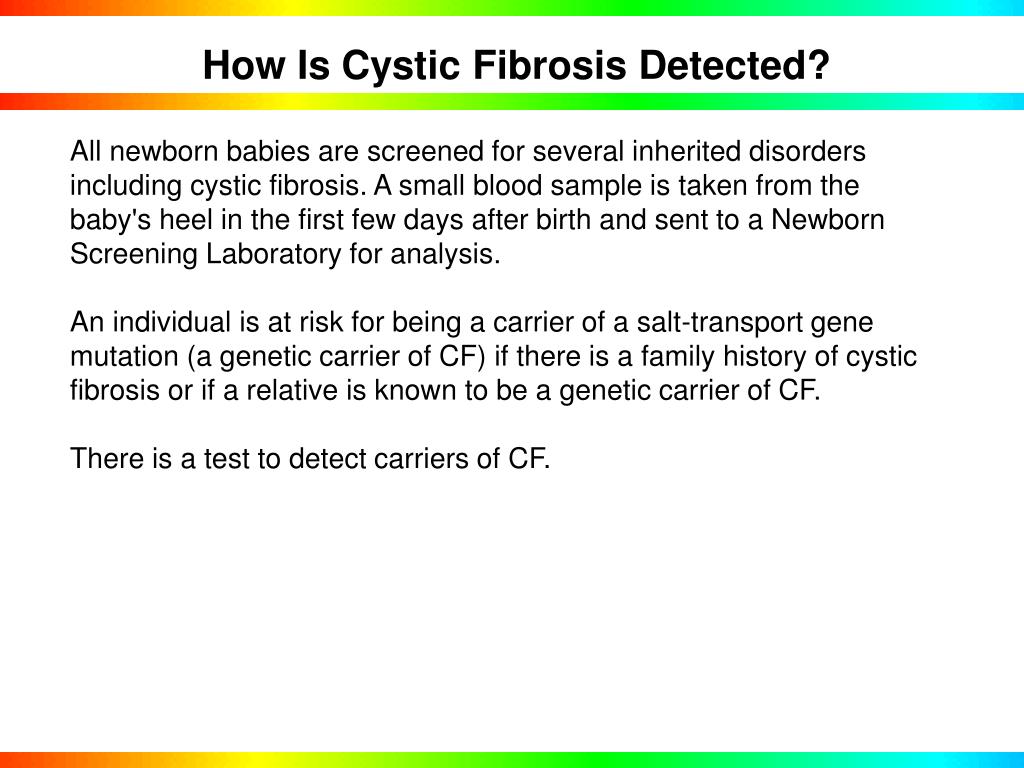 How Is Cystic Fibrosis Detected?

All newborn babies are screened for several inherited disorders including cystic fibrosis. A small blood sample is taken from the baby's heel in the first few days after birth and sent to a Newborn Screening Laboratory for analysis.

An individual is at risk for being a carrier of a salt-transport gene mutation (a genetic carrier of CF) if there is a family history of cystic fibrosis or if a relative is known to be a genetic carrier of CF.

There is a test to detect carriers of CF.